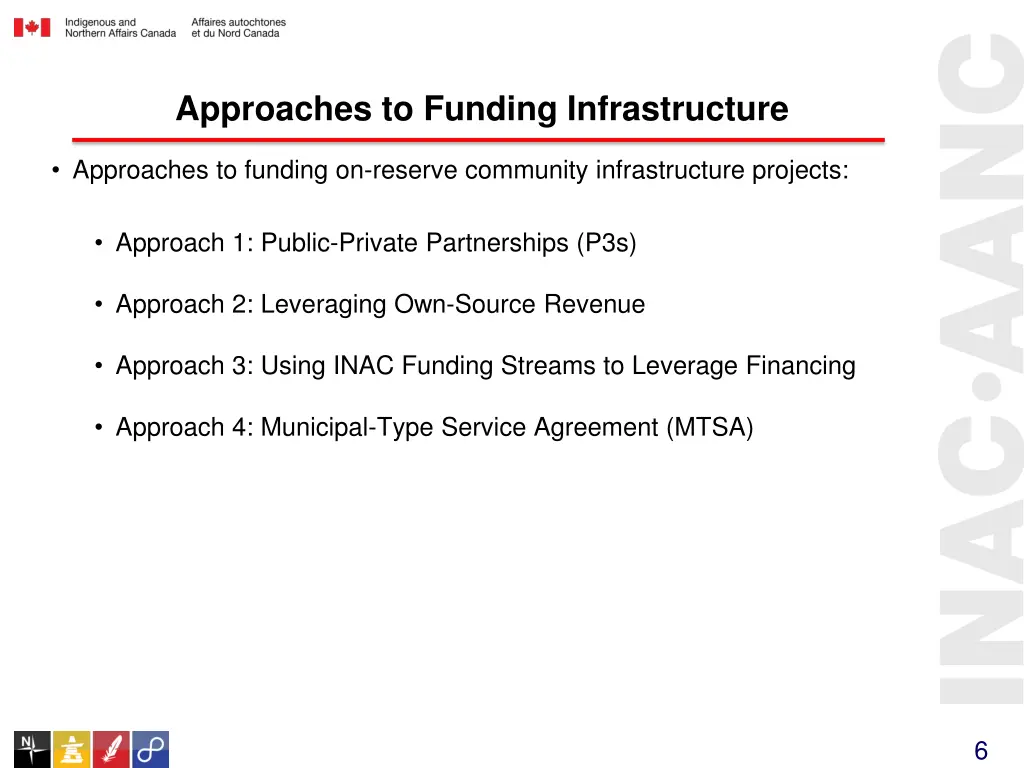 Indigenous and Northern Affairs Canada
Affaires autochtones et du Nord Canada

Approaches to Funding Infrastructure

• Approaches to funding on-reserve community infrastructure projects:

• Approach 1: Public-Private Partnerships (P3s)

• Approach 2: Leveraging Own-Source Revenue

• Approach 3: Using INAC Funding Streams to Leverage Financing

• Approach 4: Municipal-Type Service Agreement (MTSA)

INAC•AANC

N

6